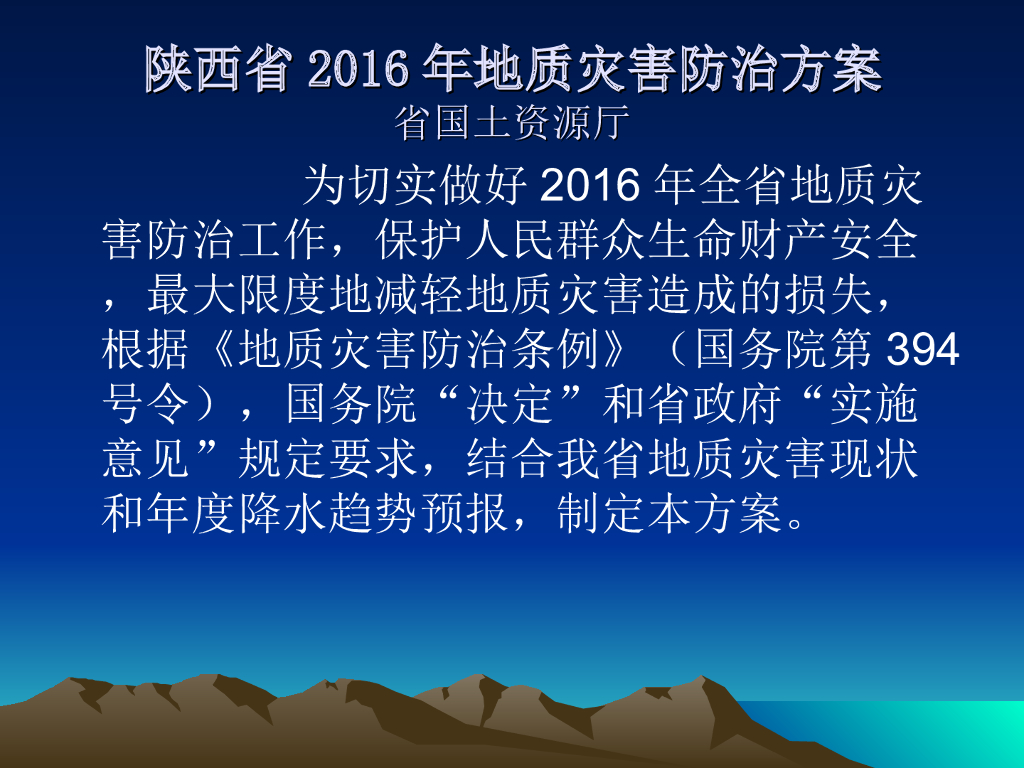 陕西省 2016 年地质灾害防治方案
省国土资源厅

为切实做好 2016 年全省地质灾害防治工作，保护人民群众生命财产安全，最大限度地减轻地质灾害造成的损失，根据《地质灾害防治条例》（国务院第 394 号令），国务院“决定”和省政府“实施意见”规定要求，结合我省地质灾害现状和年度降水趋势预报，制定本方案。